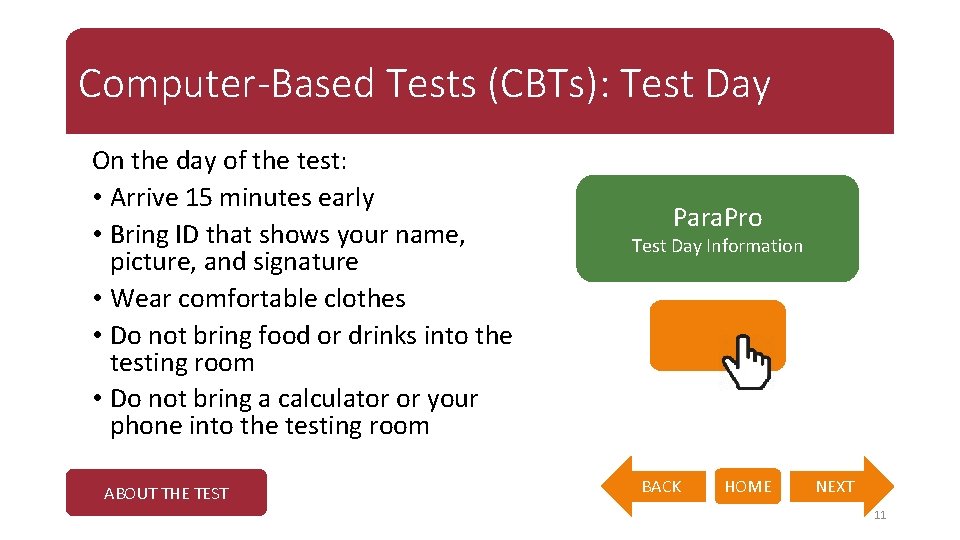 Computer-Based Tests (CBTs): Test Day

On the day of the test:
• Arrive 15 minutes early
• Bring ID that shows your name, picture, and signature
• Wear comfortable clothes
• Do not bring food or drinks into the testing room
• Do not bring a calculator or your phone into the testing room

ParaPro
Test Day Information

ABOUT THE TEST

BACK

HOME

NEXT

11